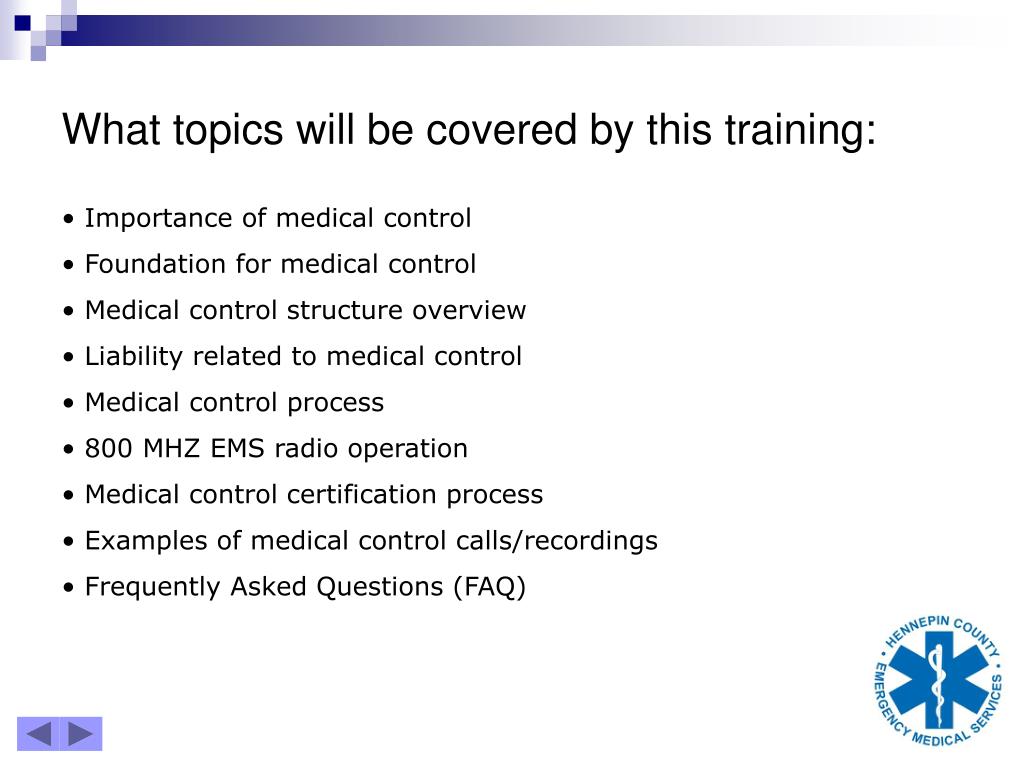 What topics will be covered by this training:

• Importance of medical control
• Foundation for medical control
• Medical control structure overview
• Liability related to medical control
• Medical control process
• 800 MHZ EMS radio operation
• Medical control certification process
• Examples of medical control calls/recordings
• Frequently Asked Questions (FAQ)

HENNEPIN COUNTY EMERGENCY MEDICAL SERVICES